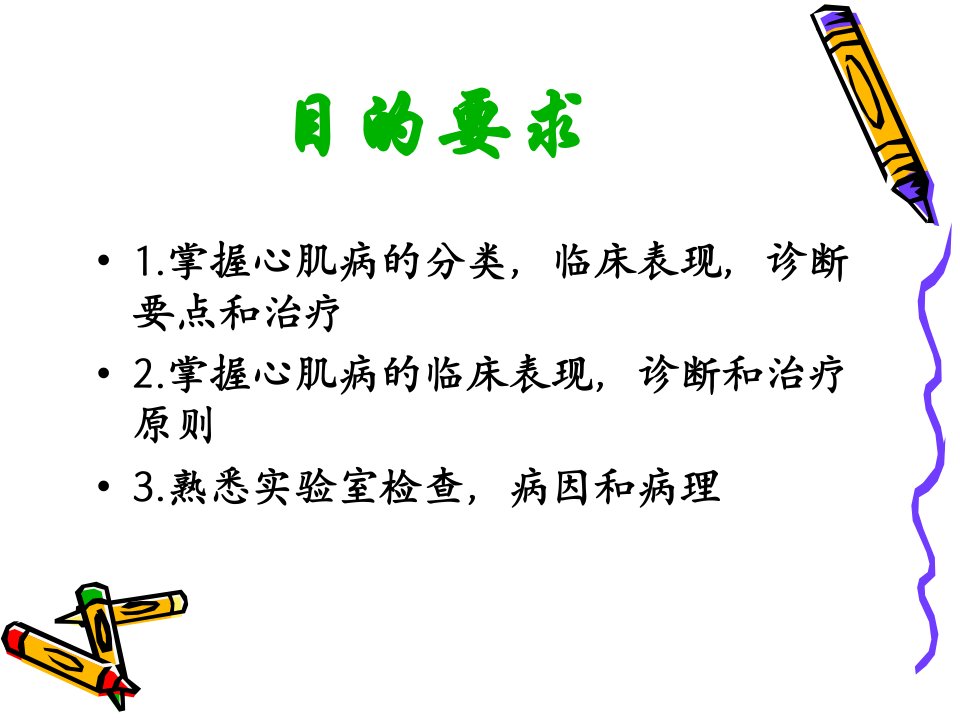 目的要求

• 1.掌握心肌病的分类，临床表现，诊断要点和治疗

• 2.掌握心肌病的临床表现，诊断和治疗原则

• 3.熟悉实验室检查，病因和病理